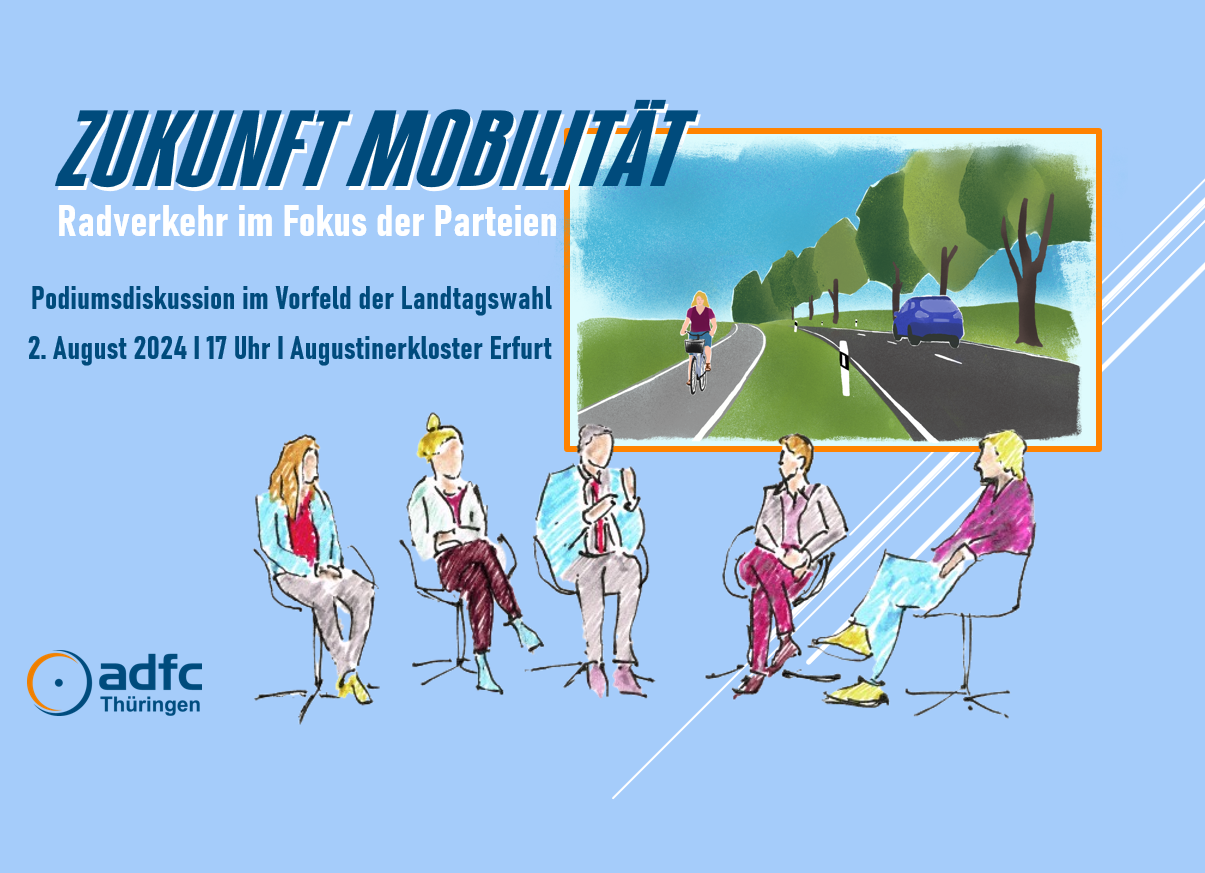 ZUKUNFT MOBILITÄT
Radverkehr im Fokus der Parteien

Podiumsdiskussion im Vorfeld der Landtagswahl
2. August 2024 I 17 Uhr I Augustinerkloster Erfurt

adfc
Thüringen